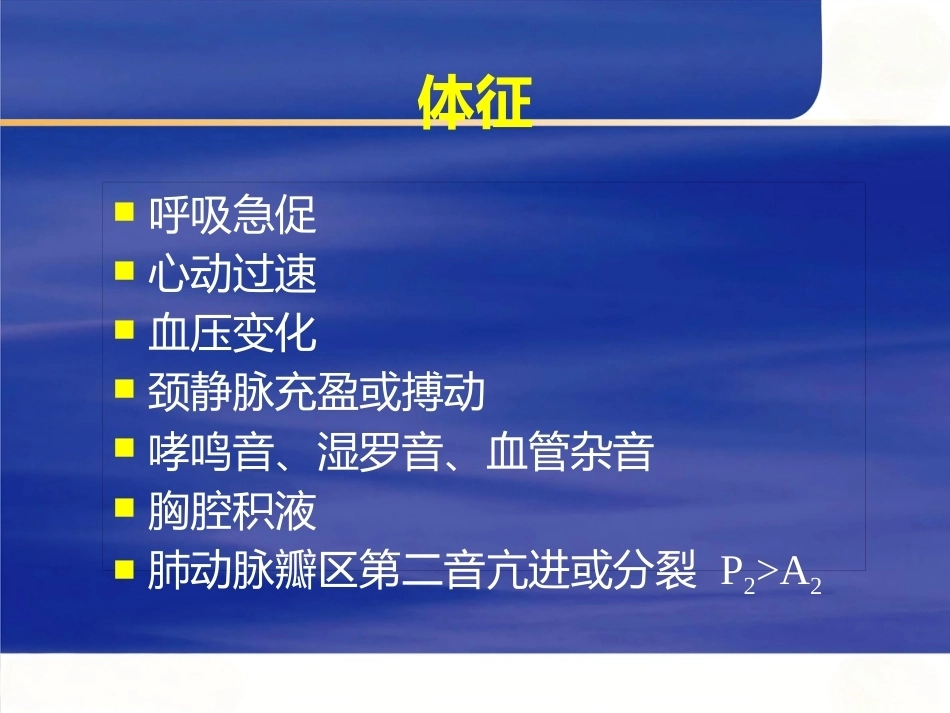 体征

- 呼吸急促
- 心动过速
- 血压变化
- 颈静脉充盈或搏动
- 哮鸣音、湿罗音、血管杂音
- 胸腔积液
- 肺动脉瓣区第二音亢进或分裂 $P_2>A_2$